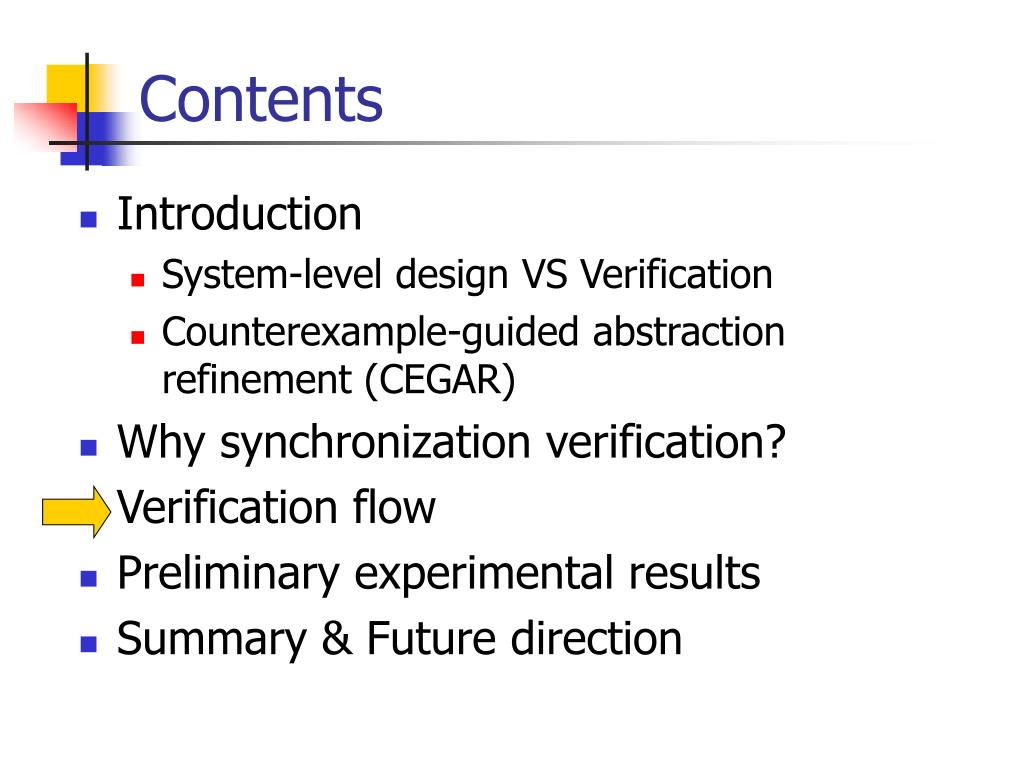 Contents

- Introduction
  - System-level design VS Verification
  - Counterexample-guided abstraction refinement (CEGAR)
- Why synchronization verification?
- Verification flow
- Preliminary experimental results
- Summary & Future direction